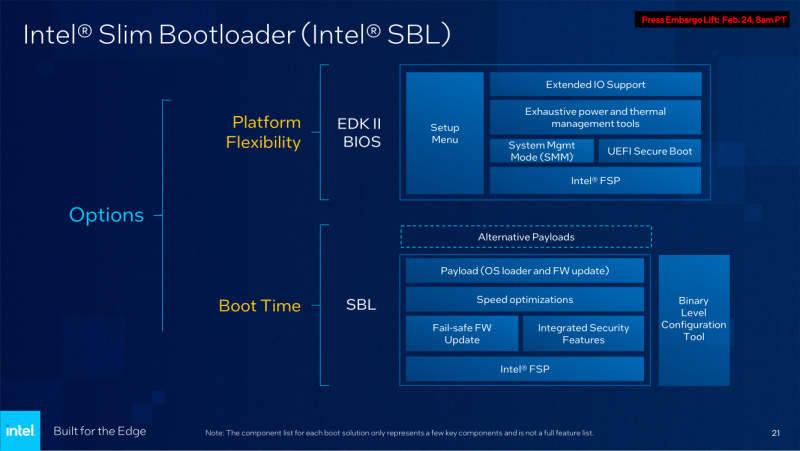 Intel® Slim Bootloader (Intel® SBL)

Press Embargo Lift: Feb. 24, 8am PT

Options

Platform Flexibility

EDK II BIOS

Setup Menu

Extended IO Support

Exhaustive power and thermal management tools

System Mgmt Mode (SMM)

UEFI Secure Boot

Intel® FSP

Boot Time

SBL

Alternative Payloads

Payload (OS loader and FW update)

Speed optimizations

Fail-safe FW Update

Integrated Security Features

Intel® FSP

Binary Level Configuration Tool

intel.

Built for the Edge

Note: The component list for each boot solution only represents a few key components and is not a full feature list.

21